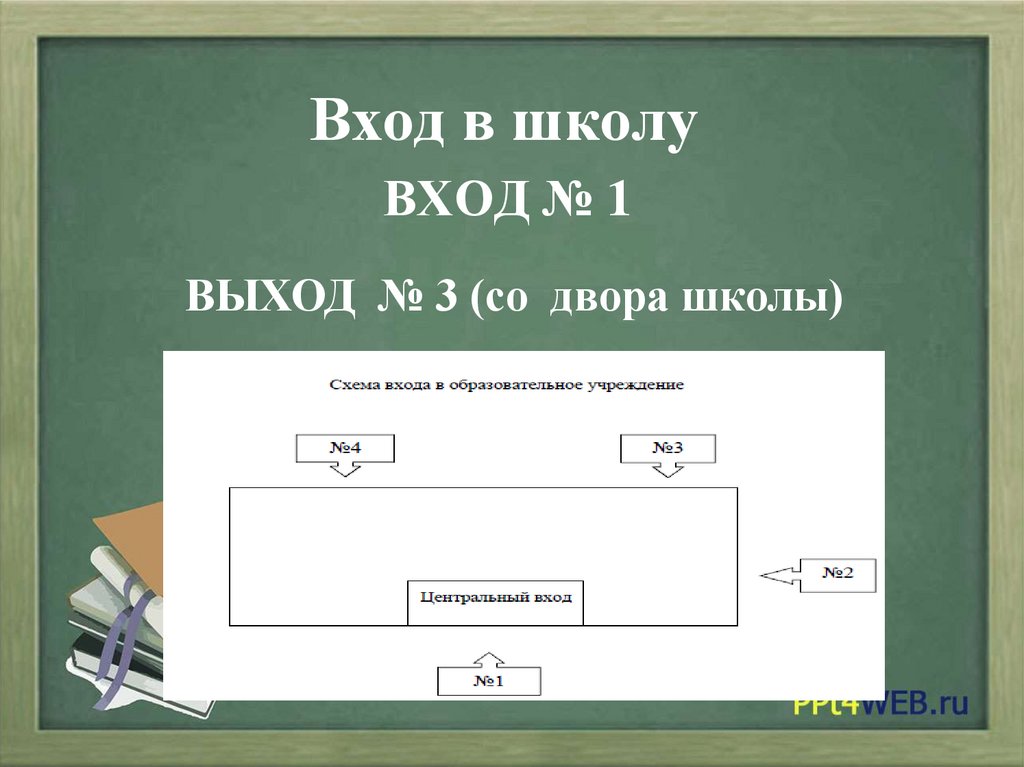 Вход в школу
ВХОД № 1

ВЫХОД № 3 (со двора школы)

Схема входа в образовательное учреждение

№4

№3

№2

Центральный вход

№1

PPt4WEB.ru